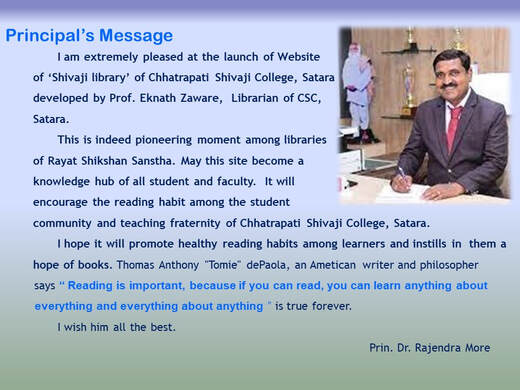 Principal's Message

I am extremely pleased at the launch of Website of 'Shivaji library' of Chhatrapati Shivaji College, Satara developed by Prof. Eknath Zaware, Librarian of CSC, Satara.

This is indeed pioneering moment among libraries of Rayat Shikshan Sanstha. May this site become a knowledge hub of all student and faculty. It will encourage the reading habit among the student community and teaching fraternity of Chhatrapati Shivaji College, Satara.

I hope it will promote healthy reading habits among learners and instills in them a hope of books. Thomas Anthony "Tomie" dePaola, an Ametican writer and philosopher says " Reading is important, because if you can read, you can learn anything about everything and everything about anything " is true forever.

I wish him all the best.

Prin. Dr. Rajendra More